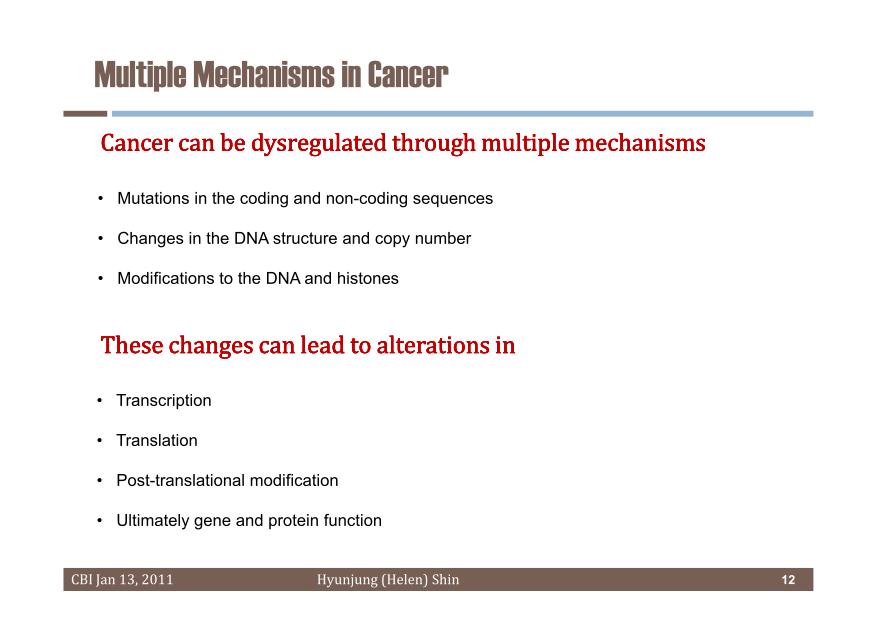 Multiple Mechanisms in Cancer

Cancer can be dysregulated through multiple mechanisms

• Mutations in the coding and non-coding sequences

• Changes in the DNA structure and copy number

• Modifications to the DNA and histones

These changes can lead to alterations in

• Transcription

• Translation

• Post-translational modification

• Ultimately gene and protein function

CBI Jan 13, 2011 Hyunjung (Helen) Shin 12